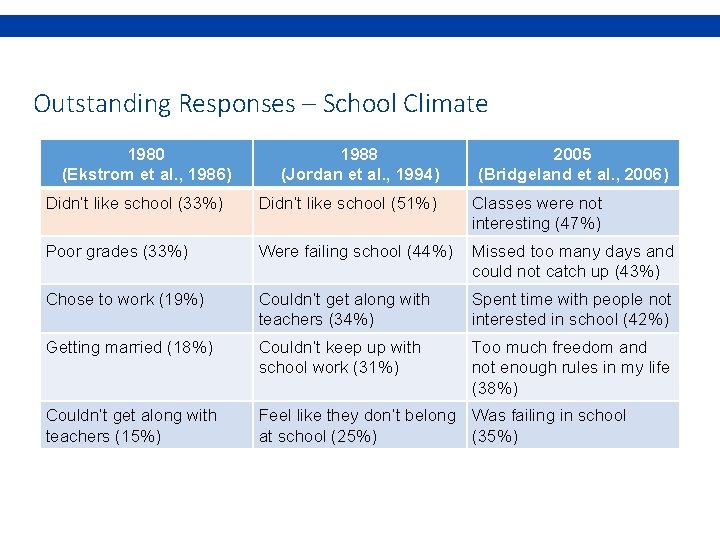 Outstanding Responses – School Climate

| 1980 (Ekstrom et al., 1986) | 1988 (Jordan et al., 1994) | 2005 (Bridgeland et al., 2006) |
|---|---|---|
| Didn't like school (33%) | Didn't like school (51%) | Classes were not interesting (47%) |
| Poor grades (33%) | Were failing school (44%) | Missed too many days and could not catch up (43%) |
| Chose to work (19%) | Couldn't get along with teachers (34%) | Spent time with people not interested in school (42%) |
| Getting married (18%) | Couldn't keep up with school work (31%) | Too much freedom and not enough rules in my life (38%) |
| Couldn't get along with teachers (15%) | Feel like they don't belong at school (25%) | Was failing in school (35%) |